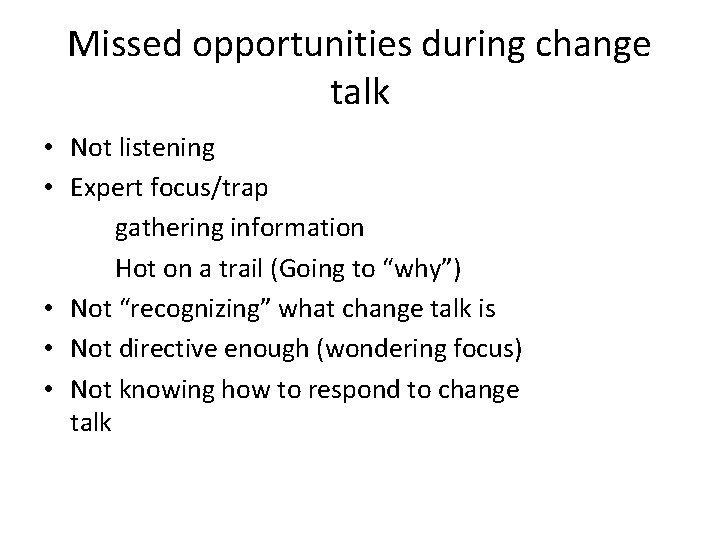 Missed opportunities during change talk

• Not listening
• Expert focus/trap
gathering information
Hot on a trail (Going to “why”)
• Not “recognizing” what change talk is
• Not directive enough (wondering focus)
• Not knowing how to respond to change talk